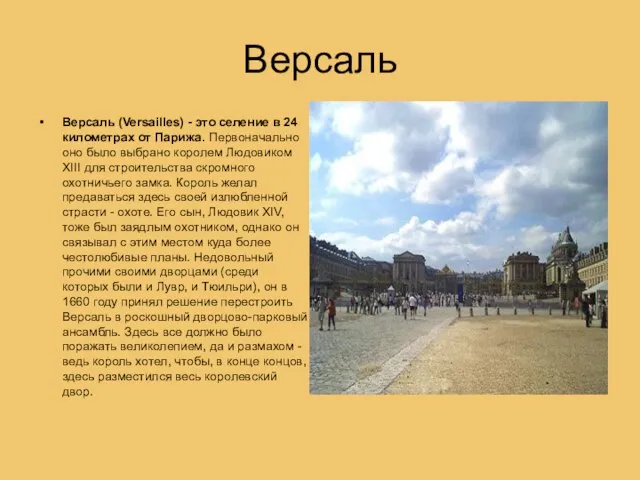 Версаль

• Версаль (Versailles) - это селение в 24 километрах от Парижа. Первоначально оно было выбрано королем Людовиком XIII для строительства скромного охотничьего замка. Король желал предаваться здесь своей излюбленной страсти - охоте. Его сын, Людовик XIV, тоже был заядлым охотником, однако он связывал с этим местом куда более честолюбивые планы. Недовольный прочими своими дворцами (среди которых были и Лувр, и Тюильри), он в 1660 году принял решение перестроить Версаль в роскошный дворцово-парковый ансамбль. Здесь все должно было поражать великолепием, да и размахом - ведь король хотел, чтобы, в конце концов, здесь разместился весь королевский двор.